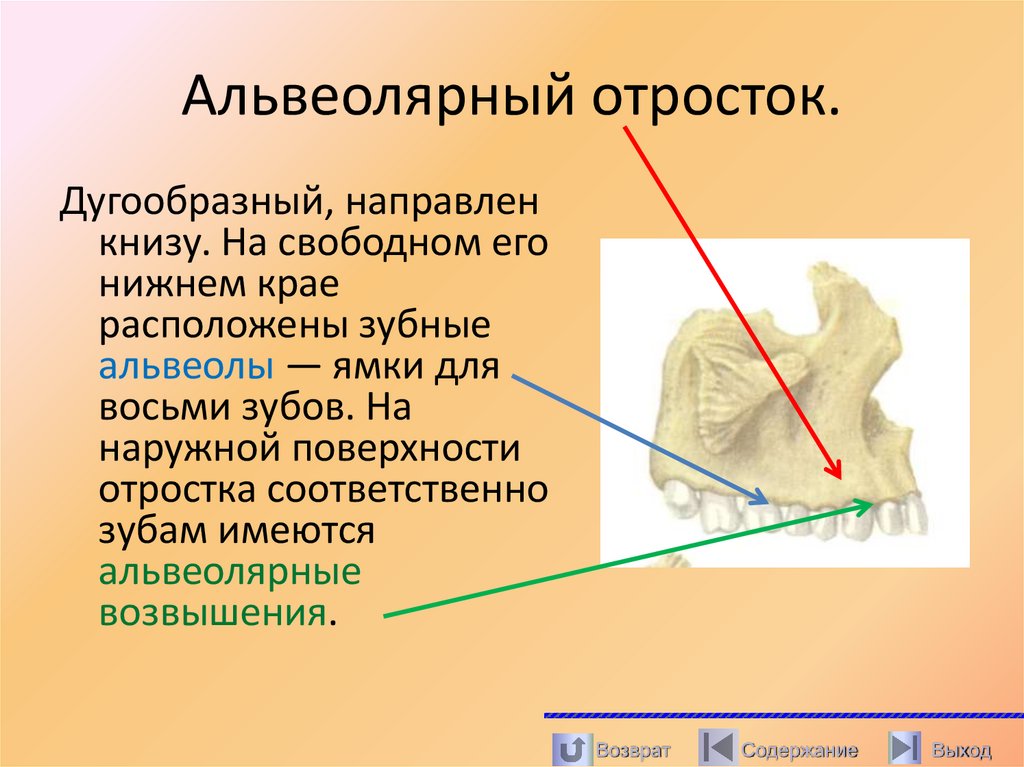 Альвеолярный отросток.

Дугообразный, направлен книзу. На свободном его нижнем крае расположены зубные альвеолы — ямки для восьми зубов. На наружной поверхности отростка соответственно зубам имеются альвеолярные возвышения.

Возврат Содержание Выход